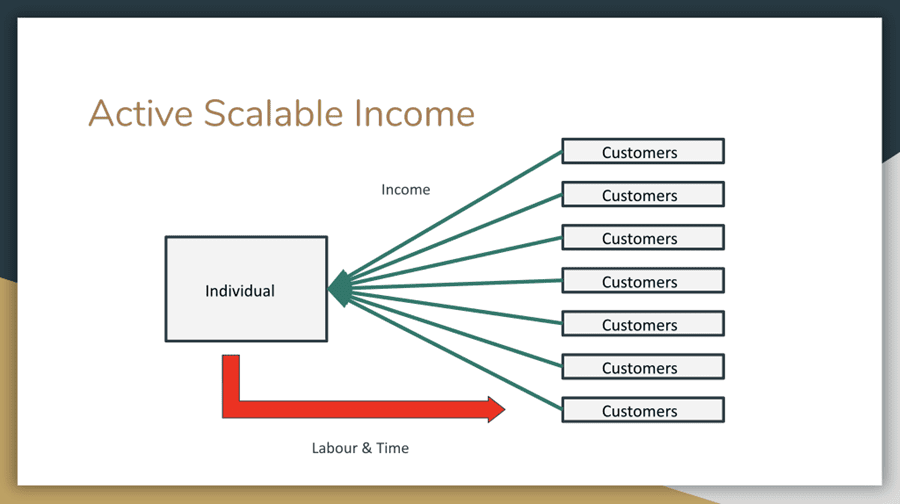 Active Scalable Income

Income

Individual

Customers
Customers
Customers
Customers
Customers
Customers
Customers

Labour & Time